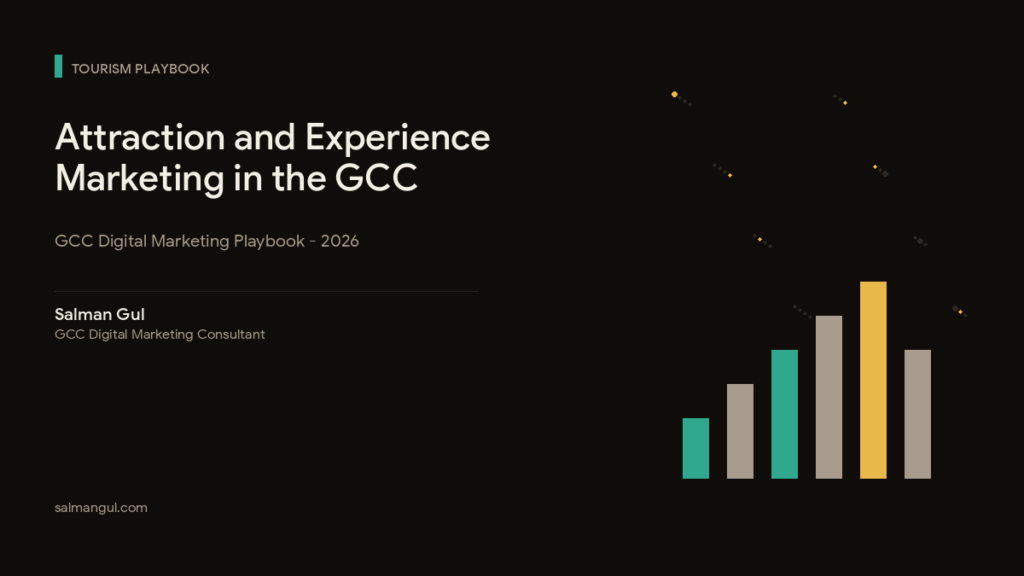 TOURISM PLAYBOOK

Attraction and Experience Marketing in the GCC

GCC Digital Marketing Playbook - 2026

Salman Gul
GCC Digital Marketing Consultant

salmangul.com